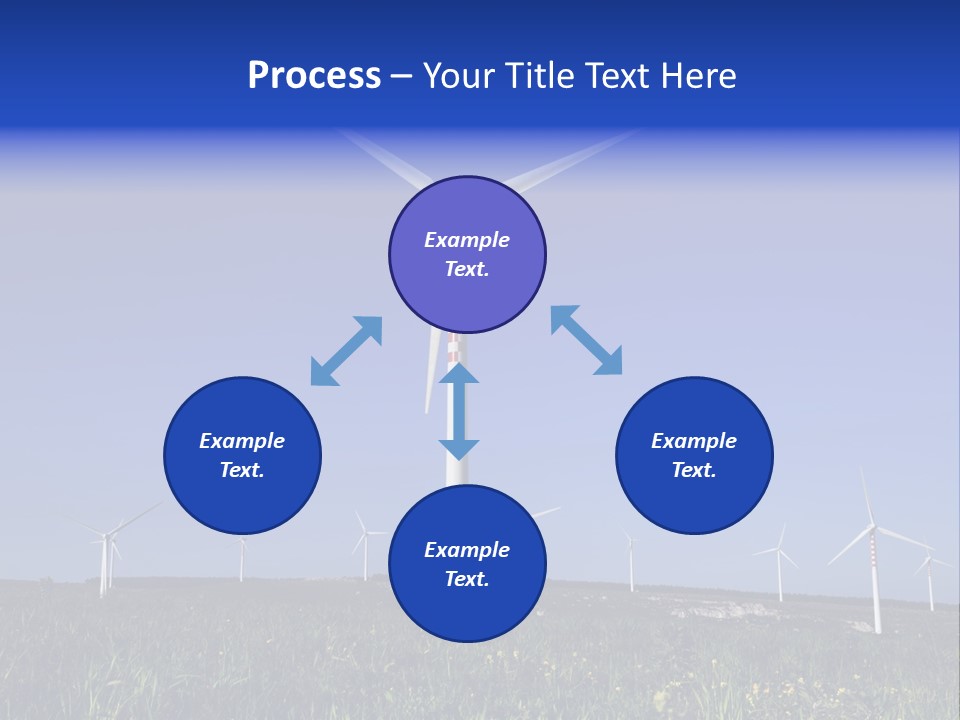 Process – Your Title Text Here

Example Text.

Example Text.

Example Text.

Example Text.